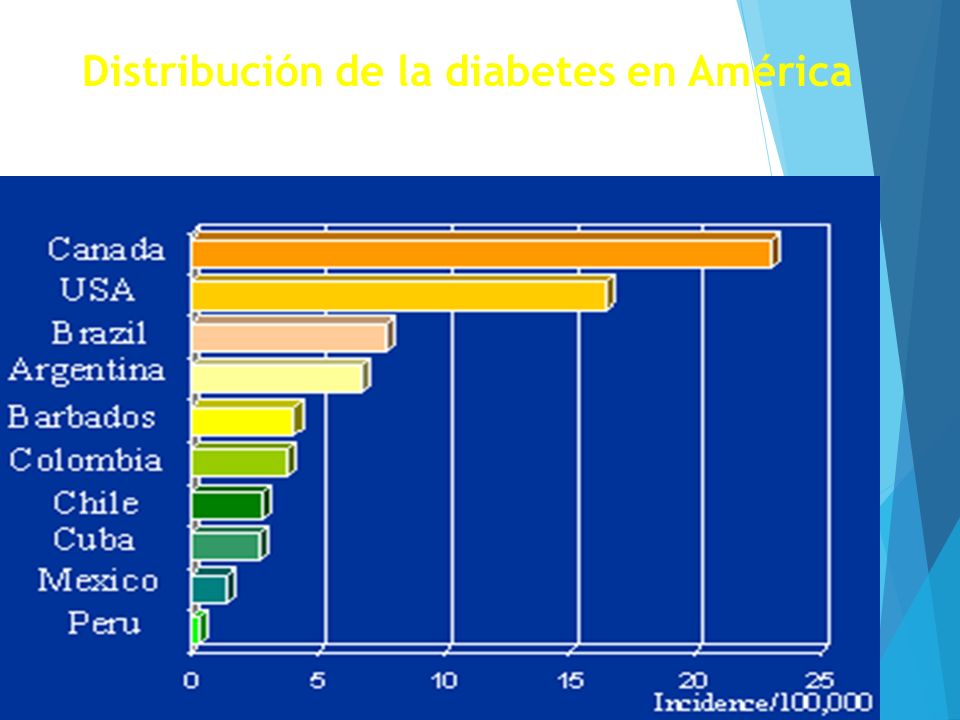 Distribución de la diabetes en América

Canada
USA
Brazil
Argentina
Barbados
Colombia
Chile
Cuba
Mexico
Peru

0 5 10 15 20 25
Incidence/100,000